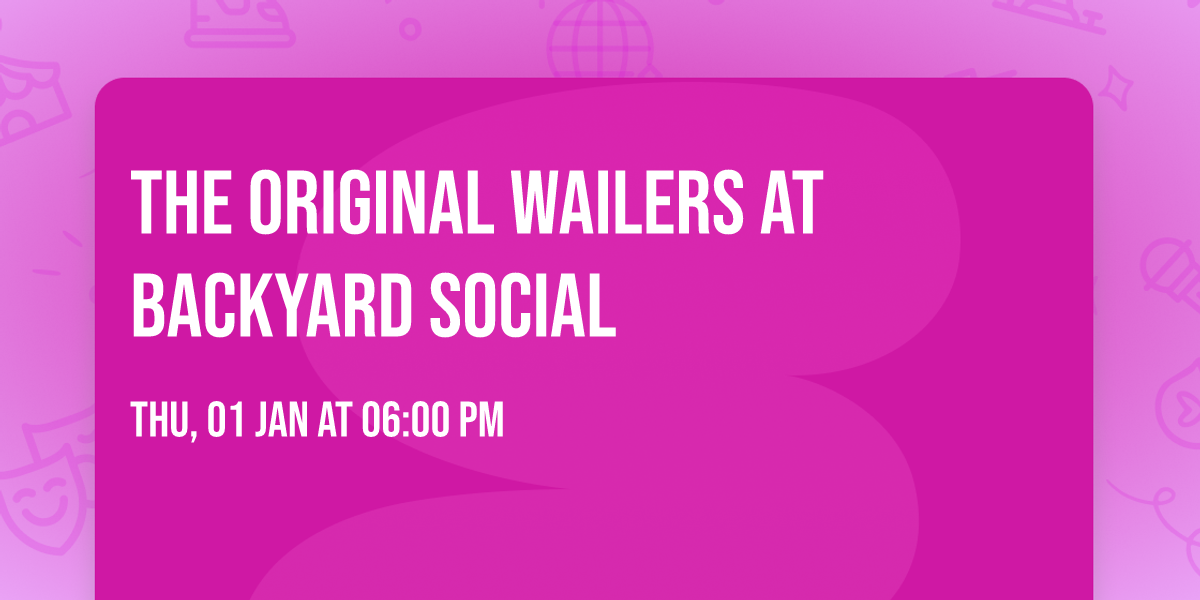 THE ORIGINAL WAILERS AT BACKYARD SOCIAL

THU, 01 JAN AT 06:00 PM